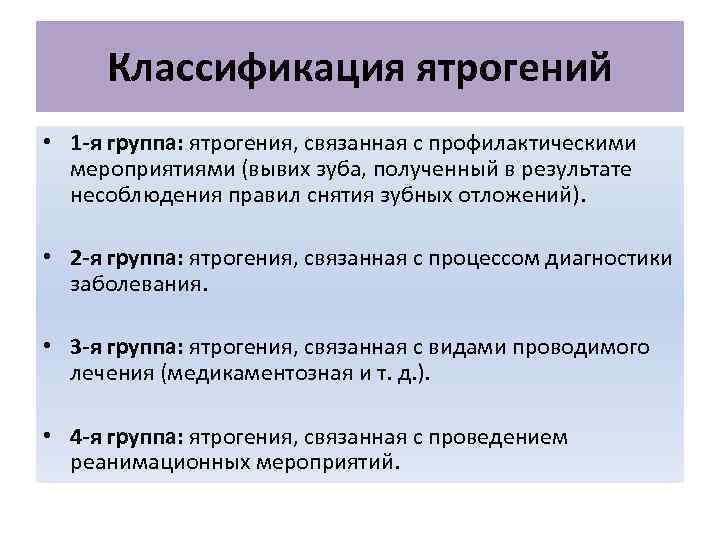 Классификация ятрогений

• 1-я группа: ятрогения, связанная с профилактическими мероприятиями (вывих зуба, полученный в результате несоблюдения правил снятия зубных отложений).

• 2-я группа: ятрогения, связанная с процессом диагностики заболевания.

• 3-я группа: ятрогения, связанная с видами проводимого лечения (медикаментозная и т. д.).

• 4-я группа: ятрогения, связанная с проведением реанимационных мероприятий.